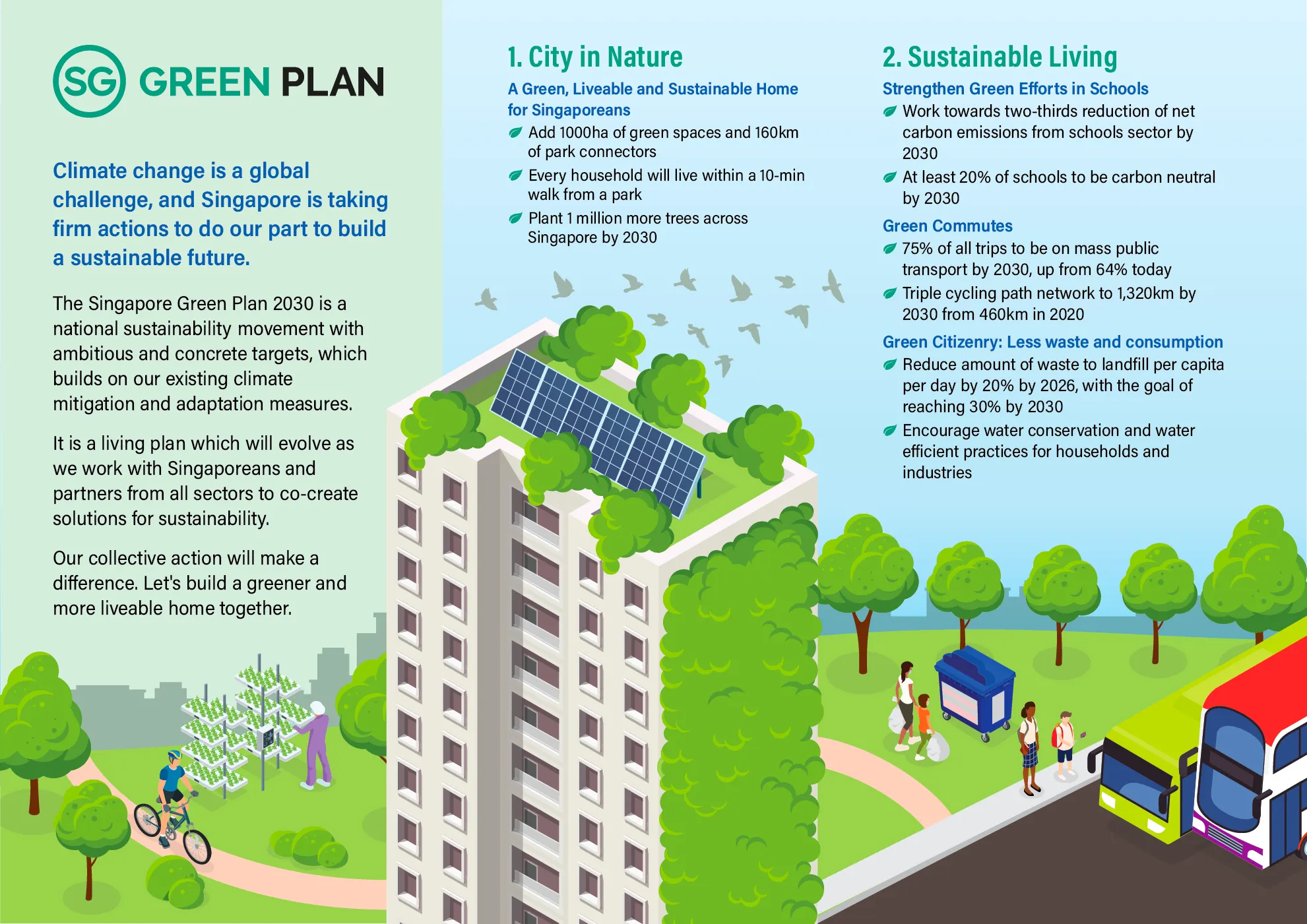 SG GREEN PLAN

Climate change is a global challenge, and Singapore is taking firm actions to do our part to build a sustainable future.

The Singapore Green Plan 2030 is a national sustainability movement with ambitious and concrete targets, which builds on our existing climate mitigation and adaptation measures.

It is a living plan which will evolve as we work with Singaporeans and partners from all sectors to co-create solutions for sustainability.

Our collective action will make a difference. Let's build a greener and more liveable home together.

1. City in Nature

A Green, Liveable and Sustainable Home for Singaporeans

Add 1000ha of green spaces and 160km of park connectors

Every household will live within a 10-min walk from a park

Plant 1 million more trees across Singapore by 2030

2. Sustainable Living

Strengthen Green Efforts in Schools

Work towards two-thirds reduction of net carbon emissions from schools sector by 2030

At least 20% of schools to be carbon neutral by 2030

Green Commutes

75% of all trips to be on mass public transport by 2030, up from 64% today

Triple cycling path network to 1,320km by 2030 from 460km in 2020

Green Citizenry: Less waste and consumption

Reduce amount of waste to landfill per capita per day by 20% by 2026, with the goal of reaching 30% by 2030

Encourage water conservation and water efficient practices for households and industries